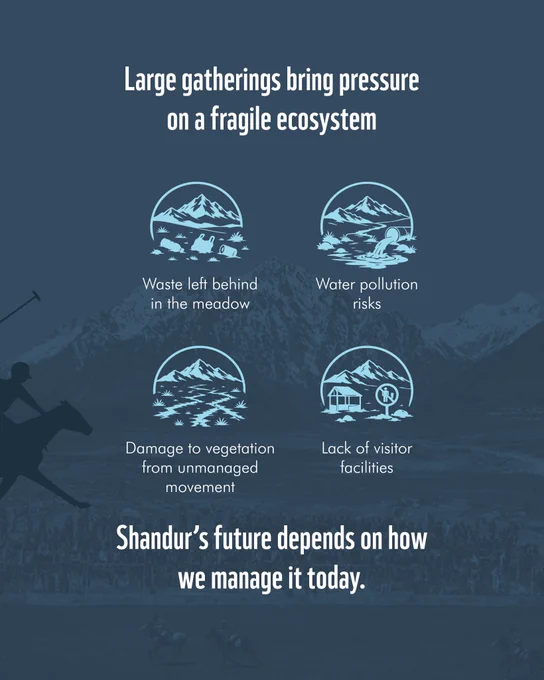 Large gatherings bring pressure on a fragile ecosystem

Waste left behind in the meadow

Water pollution risks

Damage to vegetation from unmanaged movement

Lack of visitor facilities

Shandur's future depends on how we manage it today.